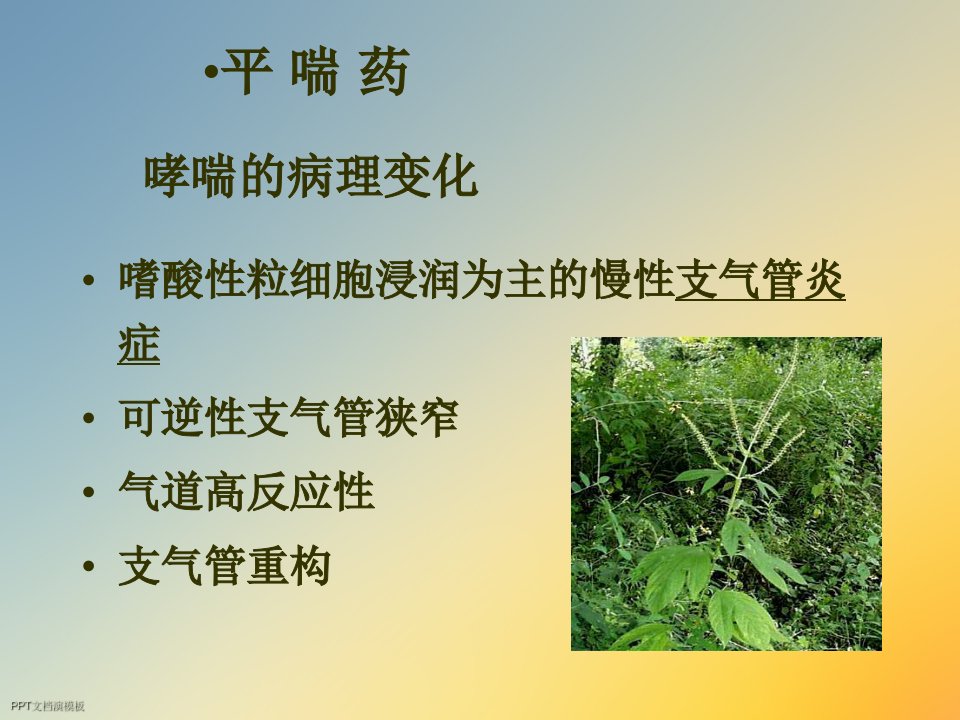 •平 喘 药

哮喘的病理变化

• 嗜酸性粒细胞浸润为主的慢性支气管炎症

• 可逆性支气管狭窄

• 气道高反应性

• 支气管重构

PPT文档演模板